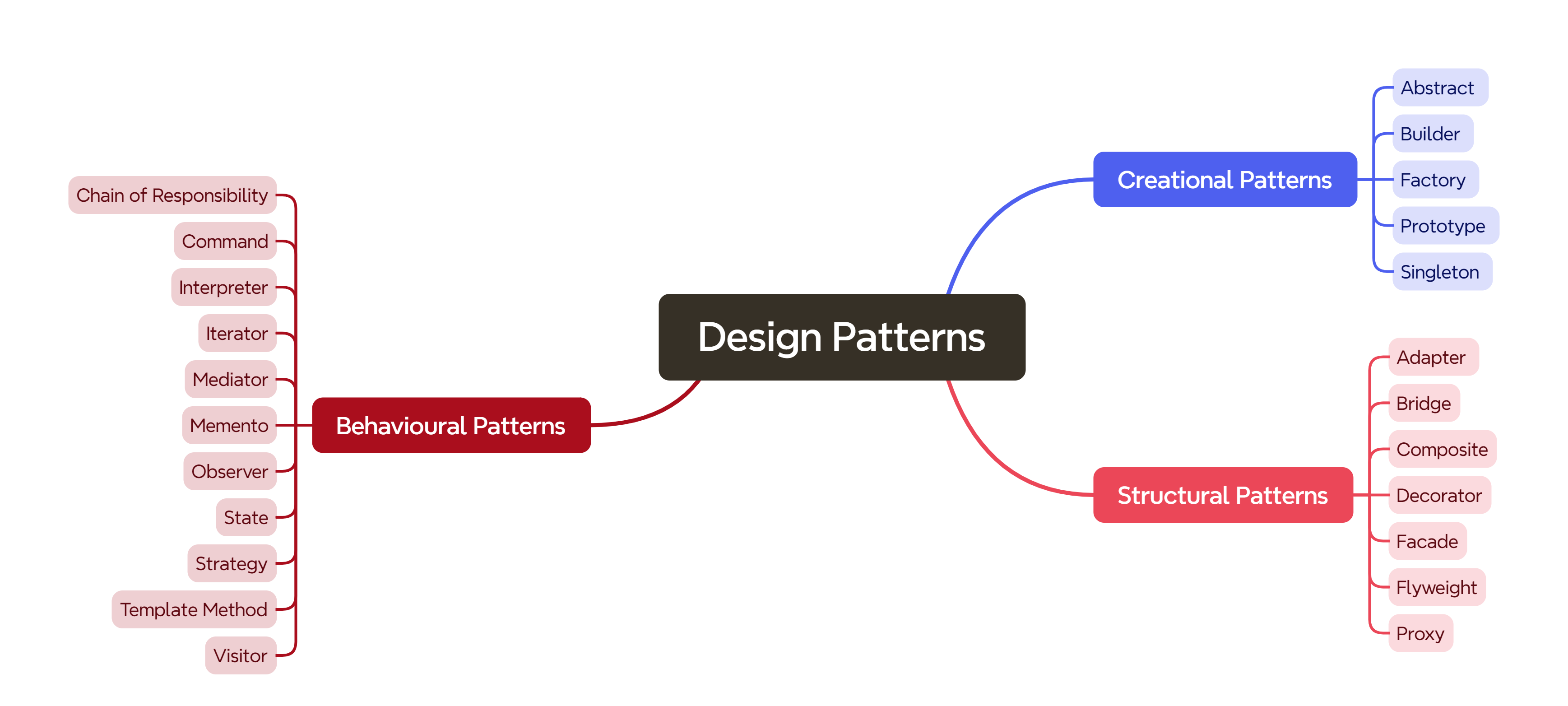 Design Patterns

Creational Patterns

Abstract

Builder

Factory

Prototype

Singleton

Structural Patterns

Adapter

Bridge

Composite

Decorator

Facade

Flyweight

Proxy

Behavioural Patterns

Chain of Responsibility

Command

Interpreter

Iterator

Mediator

Memento

Observer

State

Strategy

Template Method

Visitor